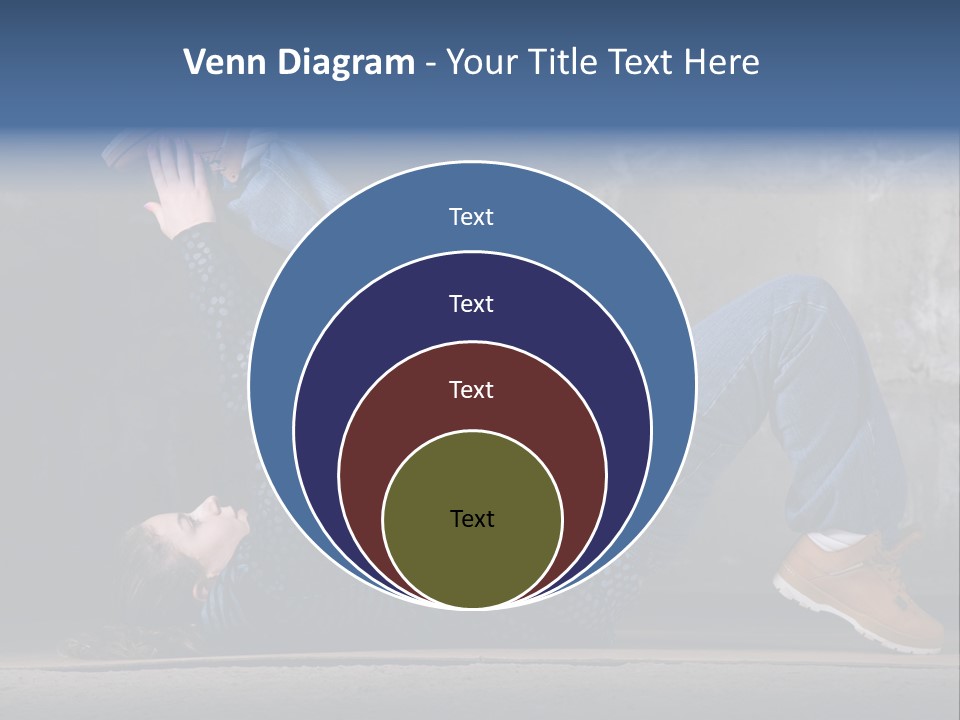 Venn Diagram - Your Title Text Here

Text

Text

Text

Text